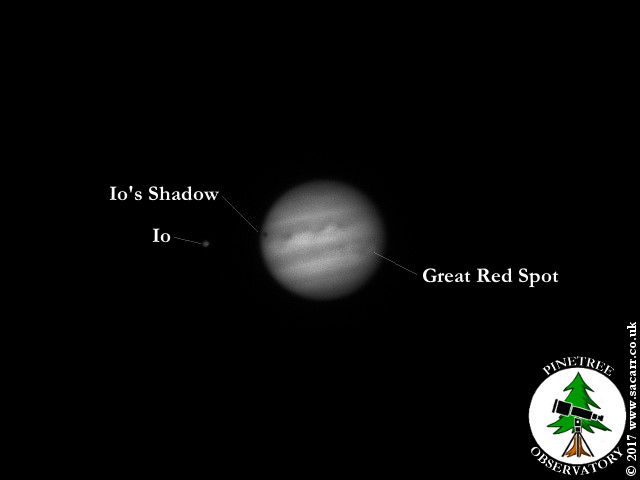 Io's Shadow

Io

Great Red Spot

PINETREE

OBSERVATORY

© 2017 www.sacarr.co.uk